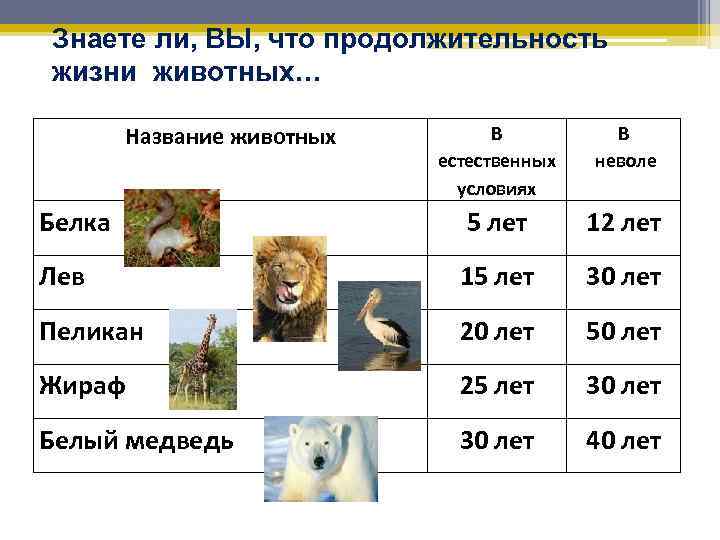 Знаете ли, ВЫ, что продолжительность жизни животных…

| Название животных | В естественных условиях | В неволе |
|---|---|---|
| Белка | 5 лет | 12 лет |
| Лев | 15 лет | 30 лет |
| Пеликан | 20 лет | 50 лет |
| Жираф | 25 лет | 30 лет |
| Белый медведь | 30 лет | 40 лет |